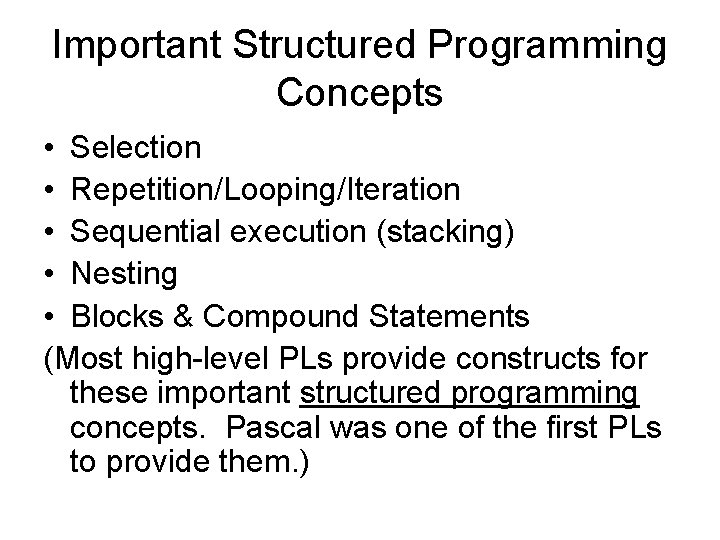 Important Structured Programming Concepts

• Selection
• Repetition/Looping/Iteration
• Sequential execution (stacking)
• Nesting
• Blocks & Compound Statements

(Most high-level PLs provide constructs for these important structured programming concepts. Pascal was one of the first PLs to provide them.)